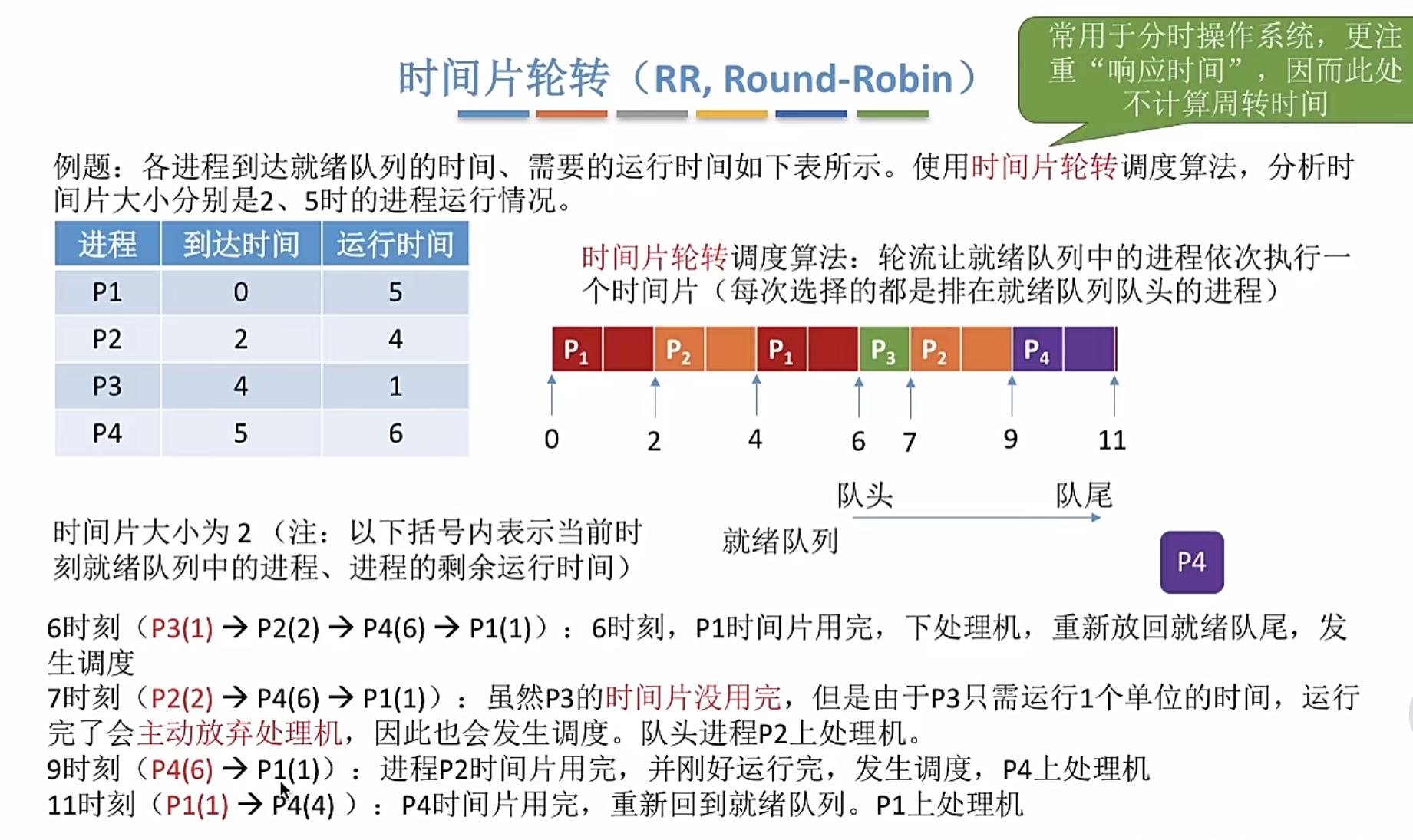 时间片轮转（RR, Round-Robin）

常用于分时操作系统，更注重“响应时间”，因而此处不计算周转时间

例题：各进程到达就绪队列的时间、需要的运行时间如下表所示。使用时间片轮转调度算法，分析时间片大小分别是2、5时的进程运行情况。

| 进程 | 到达时间 | 运行时间 |
|---|---|---|
| P1 | 0 | 5 |
| P2 | 2 | 4 |
| P3 | 4 | 1 |
| P4 | 5 | 6 |

时间片轮转调度算法：轮流让就绪队列中的进程依次执行一个时间片（每次选择的都是排在就绪队列队头的进程）

$P_1$ $P_2$ $P_1$ $P_3$ $P_2$ $P_4$

0 2 4 6 7 9 11

队头 队尾

就绪队列

P4

时间片大小为 2（注：以下括号内表示当前时刻就绪队列中的进程、进程的剩余运行时间）

6时刻（P3(1) → P2(2) → P4(6) → P1(1)）：6时刻，P1时间片用完，下处理机，重新放回就绪队尾，发生调度
7时刻（P2(2) → P4(6) → P1(1)）：虽然P3的时间片没用完，但是由于P3只需运行1个单位的时间，运行完了会主动放弃处理机，因此也会发生调度。队头进程P2上处理机。
9时刻（P4(6) → P1(1)）：进程P2时间片用完，并刚好运行完，发生调度，P4上处理机
11时刻（P1(1) → P4(4) ）：P4时间片用完，重新回到就绪队列。P1上处理机